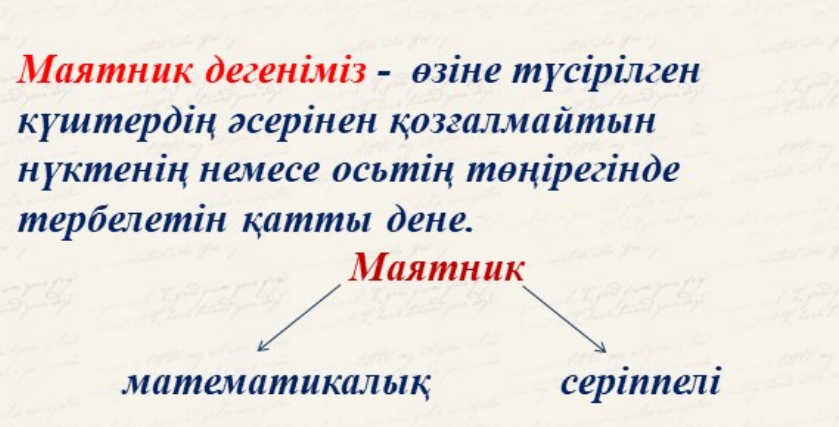 Маятник дегеніміз - өзіне түсірілген күштердің әсерінен қозғалмайтын нүктенің немесе осьтің төңірегінде тербелетін қатты дене.

Маятник

математикалық

серіппелі